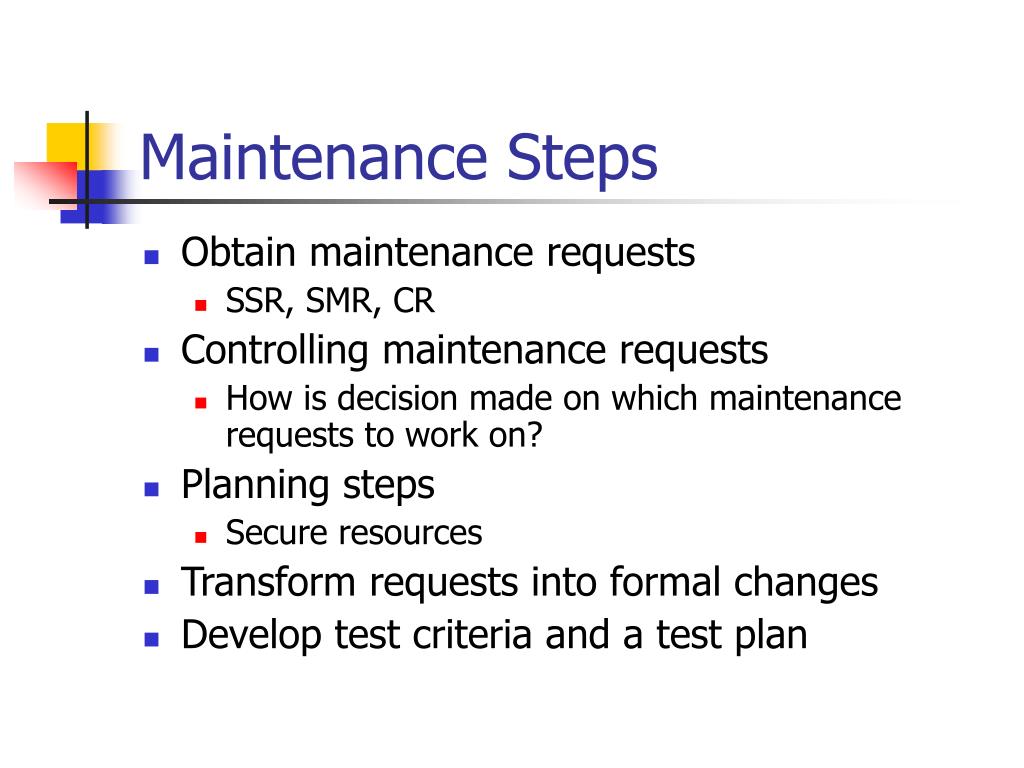 Maintenance Steps

- Obtain maintenance requests
  - SSR, SMR, CR
- Controlling maintenance requests
  - How is decision made on which maintenance requests to work on?
- Planning steps
  - Secure resources
- Transform requests into formal changes
- Develop test criteria and a test plan